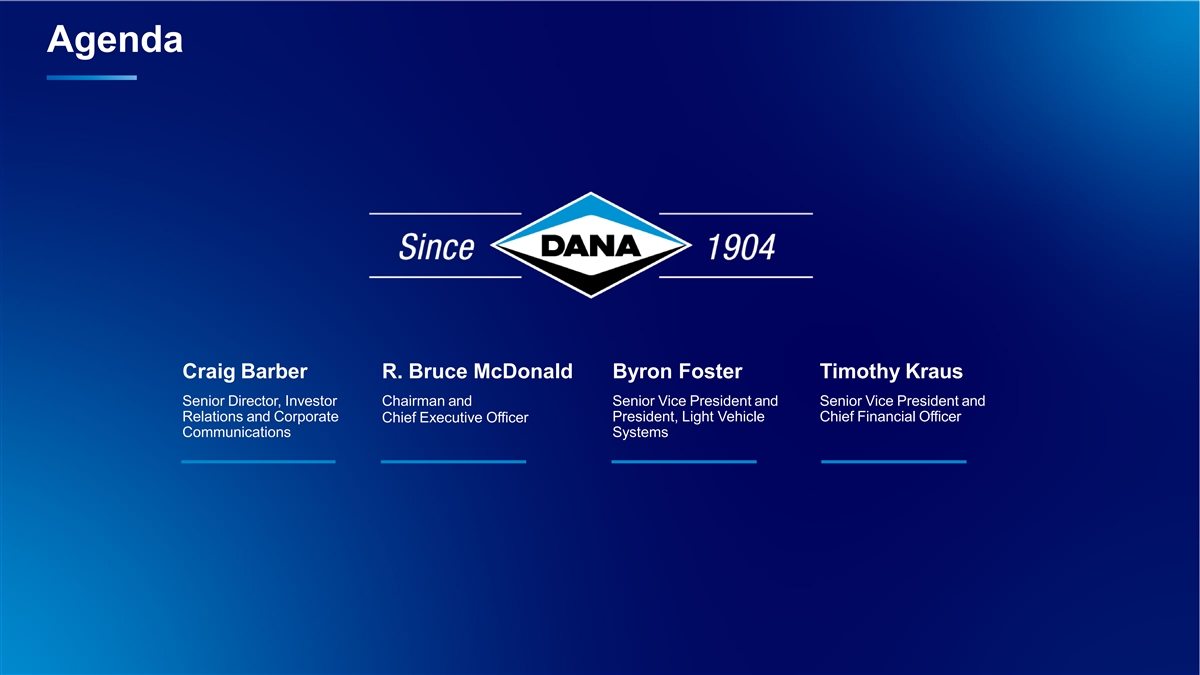 Agenda

Since DANA 1904

Craig Barber
Senior Director, Investor Relations and Corporate Communications

R. Bruce McDonald
Chairman and Chief Executive Officer

Byron Foster
Senior Vice President and President, Light Vehicle Systems

Timothy Kraus
Senior Vice President and Chief Financial Officer